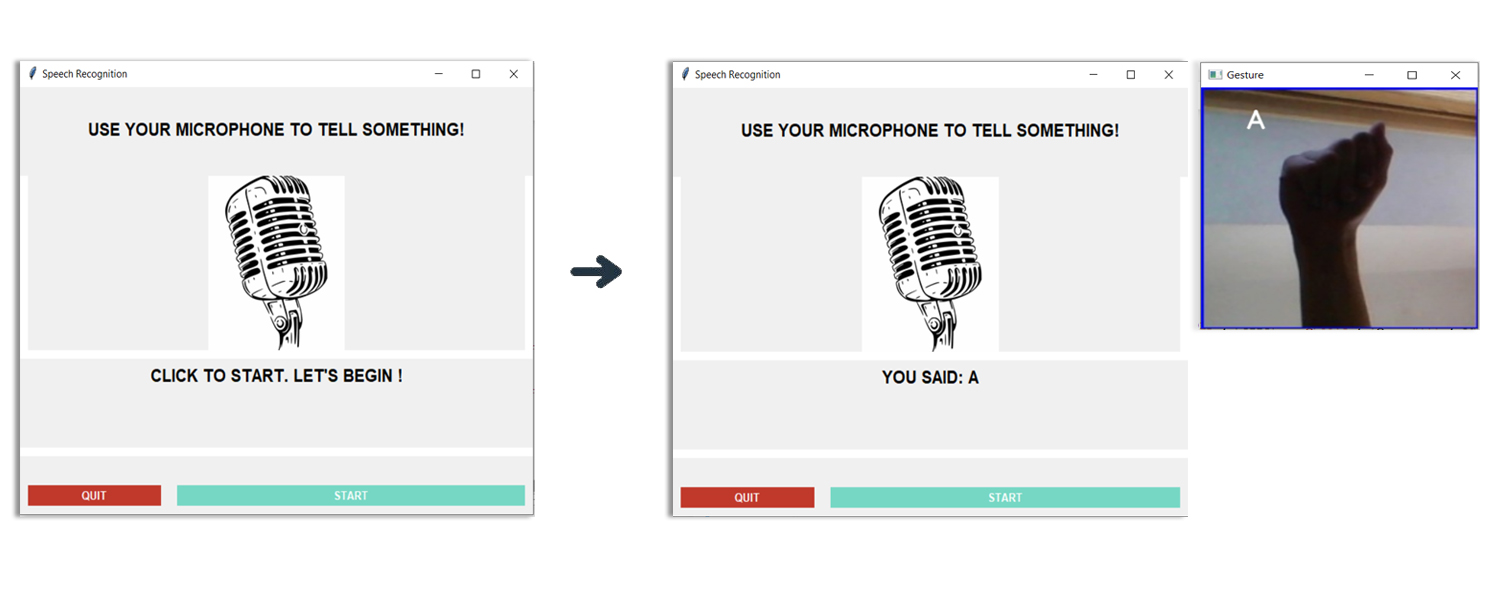 Speech Recognition

USE YOUR MICROPHONE TO TELL SOMETHING!

CLICK TO START. LET'S BEGIN !

QUIT

START

Speech Recognition

USE YOUR MICROPHONE TO TELL SOMETHING!

YOU SAID: A

QUIT

START

Gesture

A